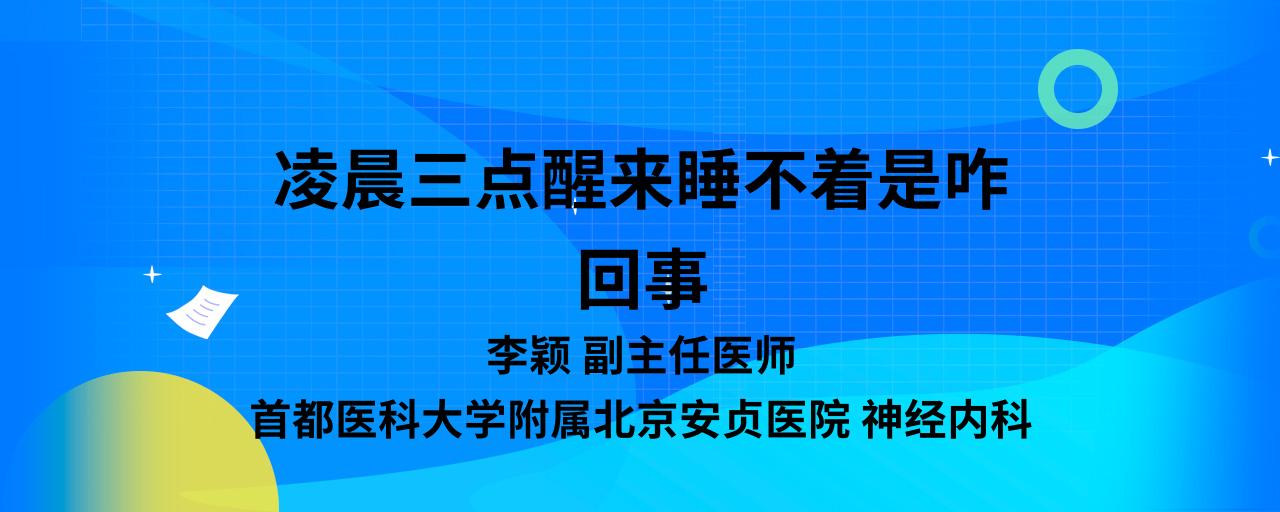 凌晨三点醒来睡不着是咋回事

李颖 副主任医师

首都医科大学附属北京安贞医院 神经内科